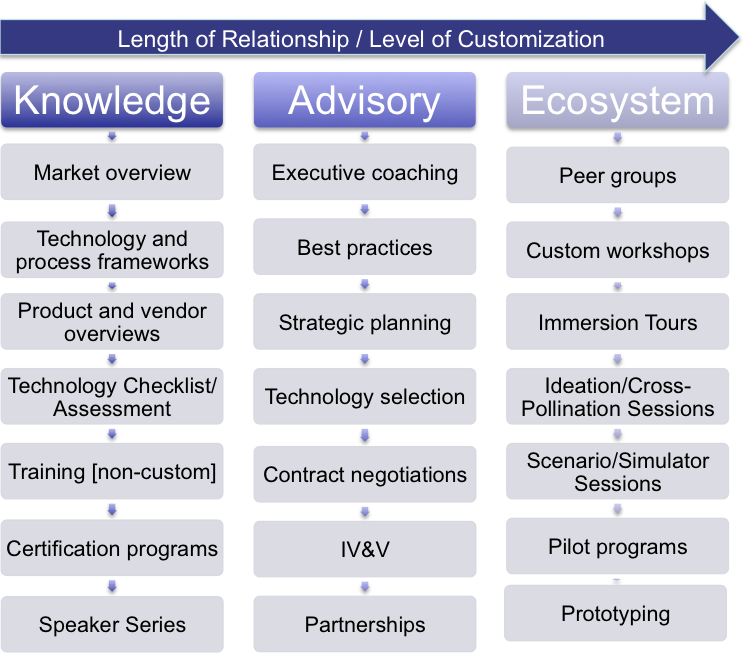 Length of Relationship / Level of Customization

Knowledge

Market overview

Technology and process frameworks

Product and vendor overviews

Technology Checklist/ Assessment

Training [non-custom]

Certification programs

Speaker Series

Advisory

Executive coaching

Best practices

Strategic planning

Technology selection

Contract negotiations

IV&V

Partnerships

Ecosystem

Peer groups

Custom workshops

Immersion Tours

Ideation/Cross-Pollination Sessions

Scenario/Simulator Sessions

Pilot programs

Prototyping